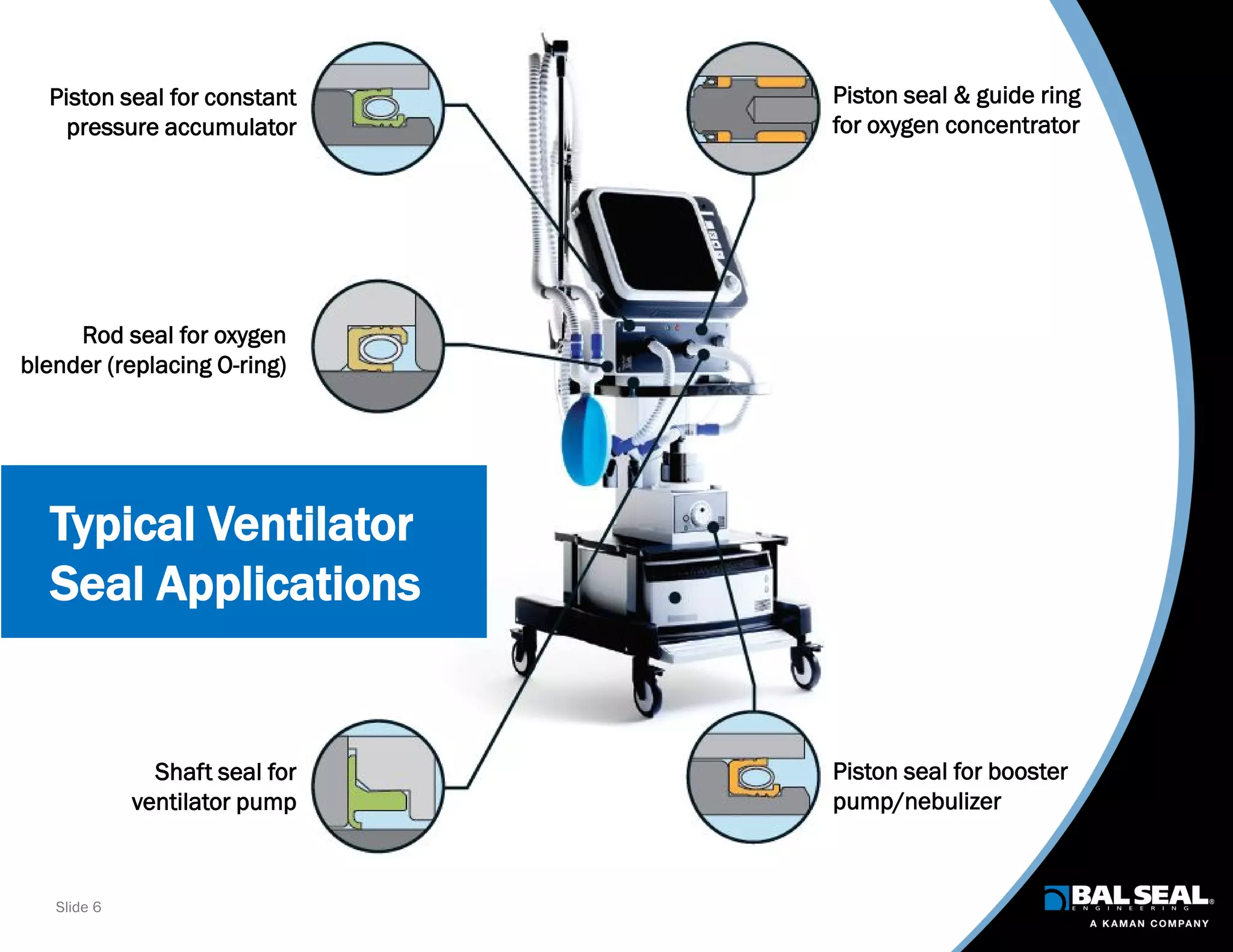 Piston seal for constant pressure accumulator

Piston seal & guide ring for oxygen concentrator

Rod seal for oxygen blender (replacing O-ring)

Typical Ventilator Seal Applications

Shaft seal for ventilator pump

Piston seal for booster pump/nebulizer

Slide 6

BAL SEAL® ENGINEERING
A KAMAN COMPANY